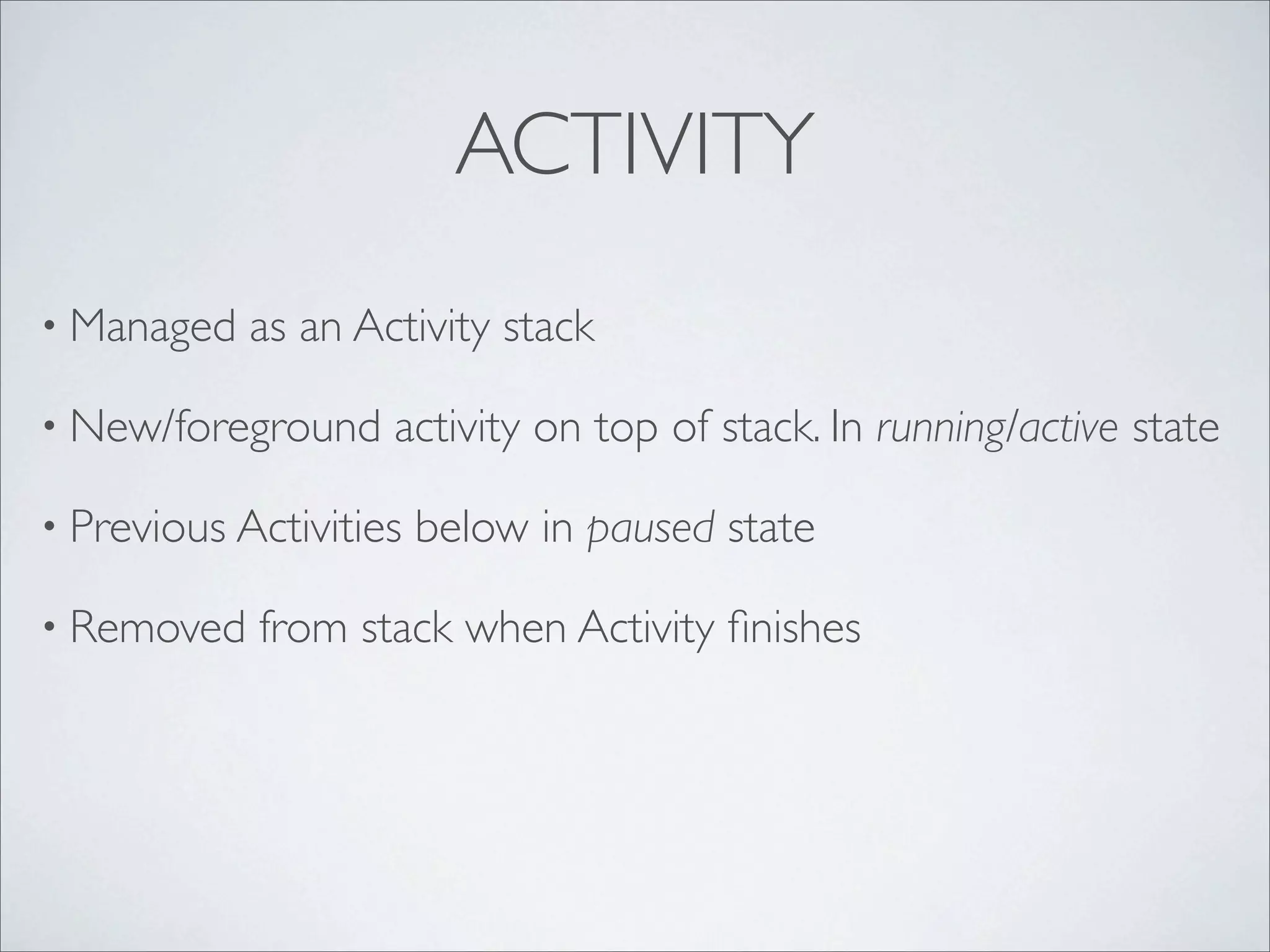 ACTIVITY

• Managed as an Activity stack

• New/foreground activity on top of stack. In running/active state

• Previous Activities below in paused state

• Removed from stack when Activity finishes